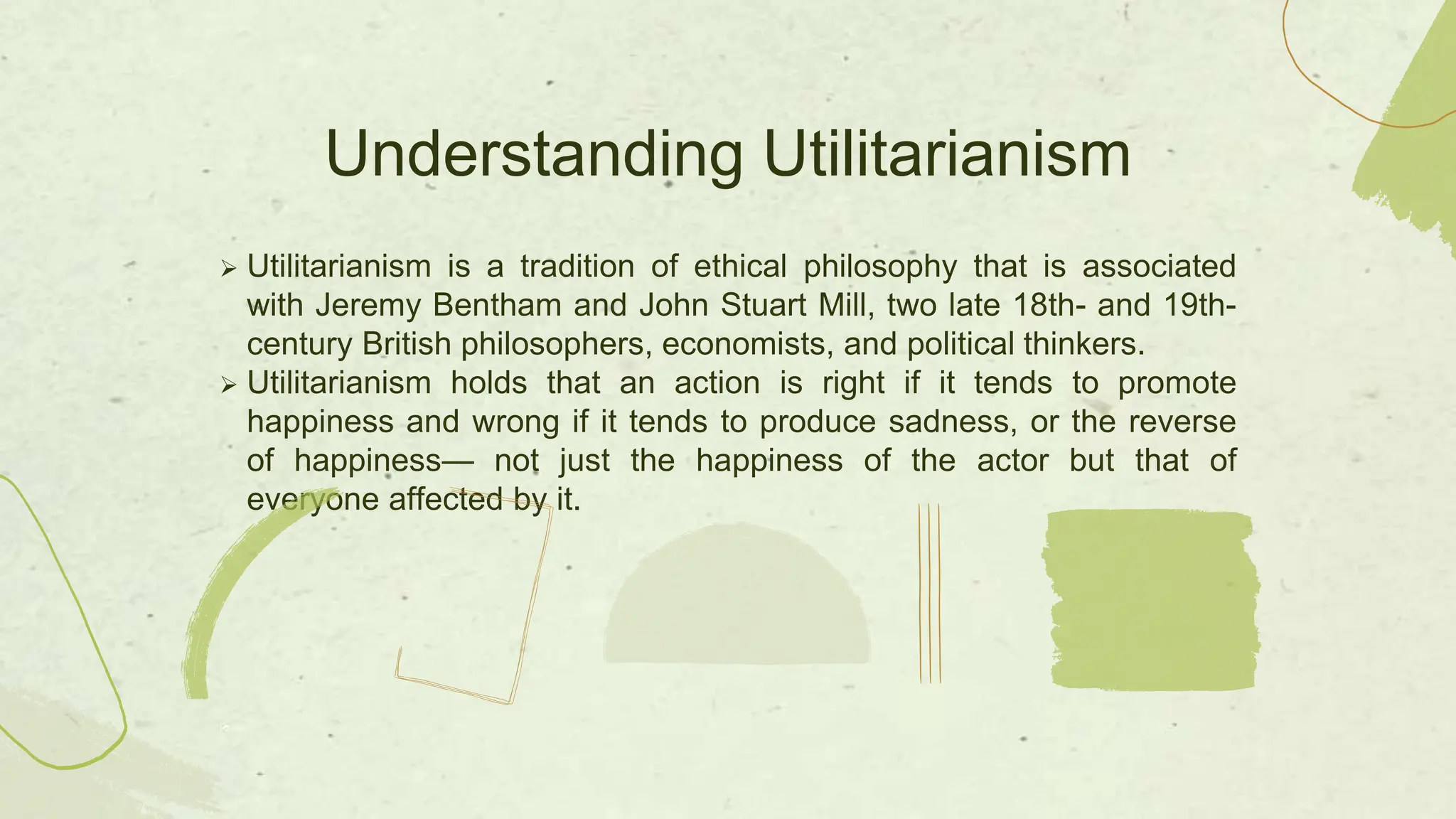 Understanding Utilitarianism

➢ Utilitarianism is a tradition of ethical philosophy that is associated with Jeremy Bentham and John Stuart Mill, two late 18th- and 19th-century British philosophers, economists, and political thinkers.

➢ Utilitarianism holds that an action is right if it tends to promote happiness and wrong if it tends to produce sadness, or the reverse of happiness— not just the happiness of the actor but that of everyone affected by it.